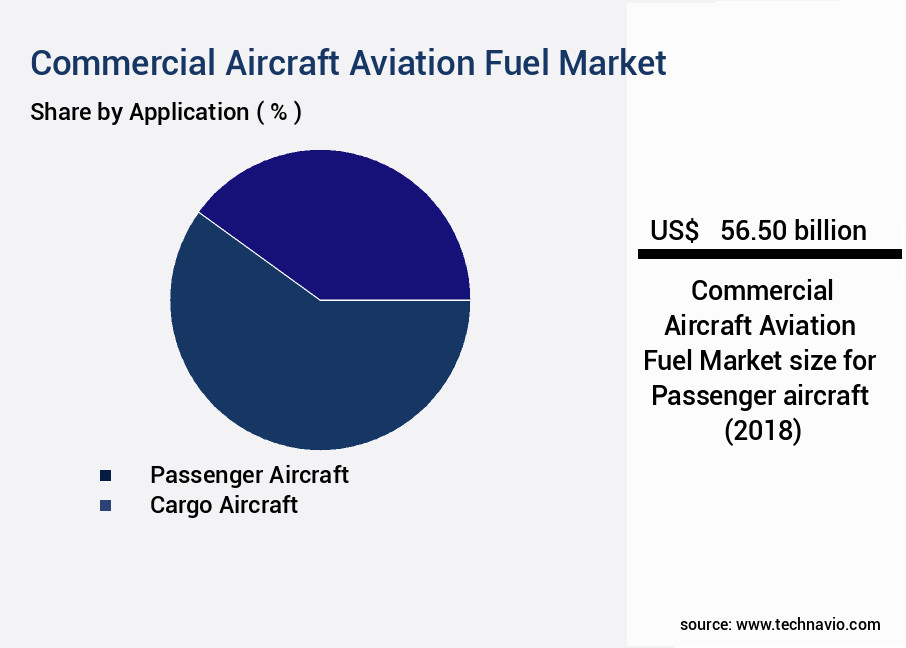 Commercial Aircraft Aviation Fuel Market

Share by Application ( % )

Passenger Aircraft
Cargo Aircraft

US$ 56.50 billion

Commercial Aircraft Aviation Fuel Market size for Passenger aircraft (2018)

source: www.technavio.com